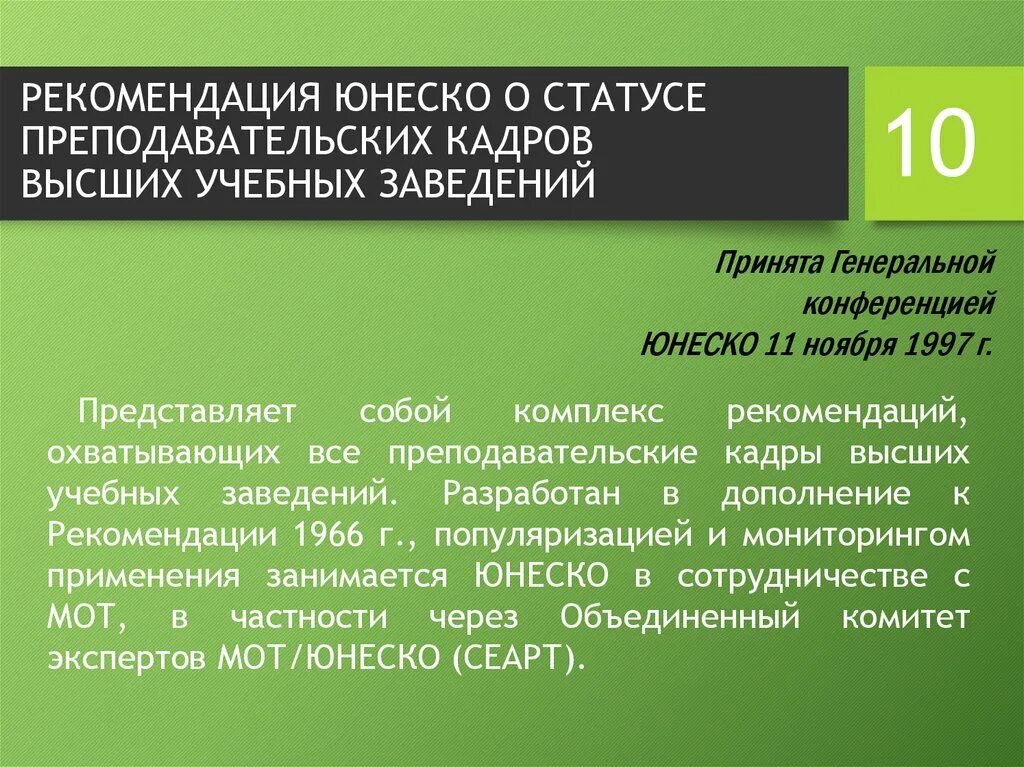 РЕКОМЕНДАЦИЯ ЮНЕСКО О СТАТУСЕ ПРЕПОДАВАТЕЛЬСКИХ КАДРОВ ВЫСШИХ УЧЕБНЫХ ЗАВЕДЕНИЙ

10

Принята Генеральной конференцией ЮНЕСКО 11 ноября 1997 г.

Представляет собой комплекс рекомендаций, охватывающих все преподавательские кадры высших учебных заведений. Разработан в дополнение к Рекомендации 1966 г., популяризацией и мониторингом применения занимается ЮНЕСКО в сотрудничестве с МОТ, в частности через Объединенный комитет экспертов МОТ/ЮНЕСКО (СЕАРТ).